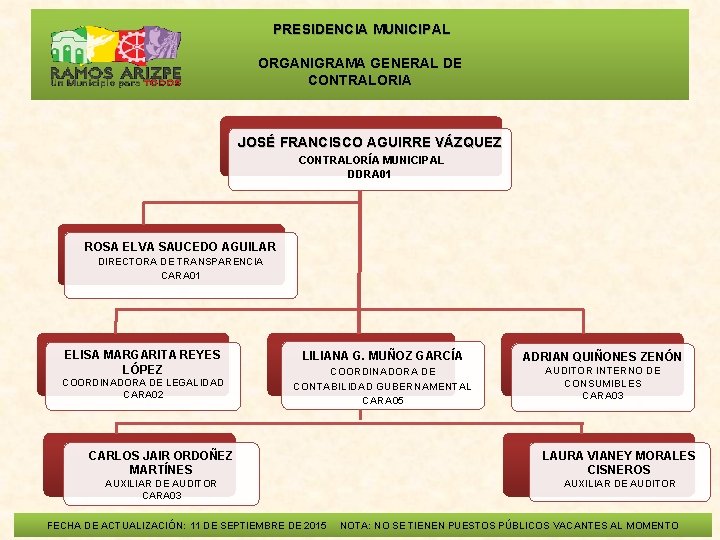 RAMOS ARIZPE
Un Municipio para TODOS

PRESIDENCIA MUNICIPAL

ORGANIGRAMA GENERAL DE CONTRALORIA

JOSÉ FRANCISCO AGUIRRE VÁZQUEZ
CONTRALORÍA MUNICIPAL
DDRA01

ROSA ELVA SAUCEDO AGUILAR
DIRECTORA DE TRANSPARENCIA
CARA01

ELISA MARGARITA REYES LÓPEZ
COORDINADORA DE LEGALIDAD
CARA02

LILIANA G. MUÑOZ GARCÍA
COORDINADORA DE CONTABILIDAD GUBERNAMENTAL
CARA05

ADRIAN QUIÑONES ZENÓN
AUDITOR INTERNO DE CONSUMIBLES
CARA03

CARLOS JAIR ORDOÑEZ MARTÍNES
AUXILIAR DE AUDITOR
CARA03

LAURA VIANEY MORALES CISNEROS
AUXILIAR DE AUDITOR

FECHA DE ACTUALIZACIÓN: 11 DE SEPTIEMBRE DE 2015 NOTA: NO SE TIENEN PUESTOS PÚBLICOS VACANTES AL MOMENTO